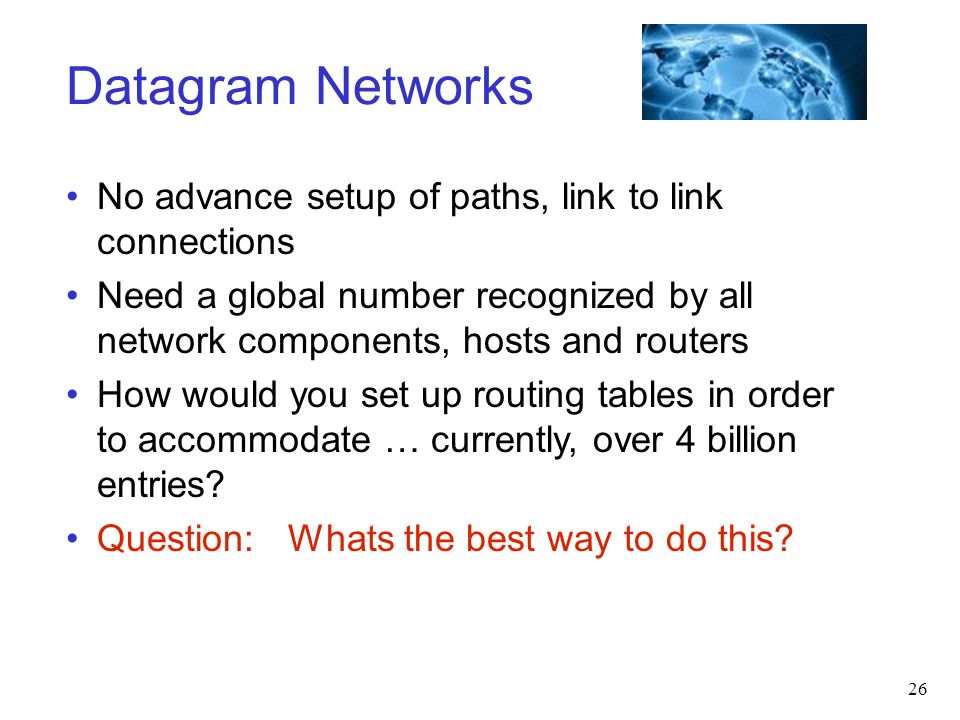 Datagram Networks

• No advance setup of paths, link to link connections

• Need a global number recognized by all network components, hosts and routers

• How would you set up routing tables in order to accommodate … currently, over 4 billion entries?

• Question: Whats the best way to do this?

26